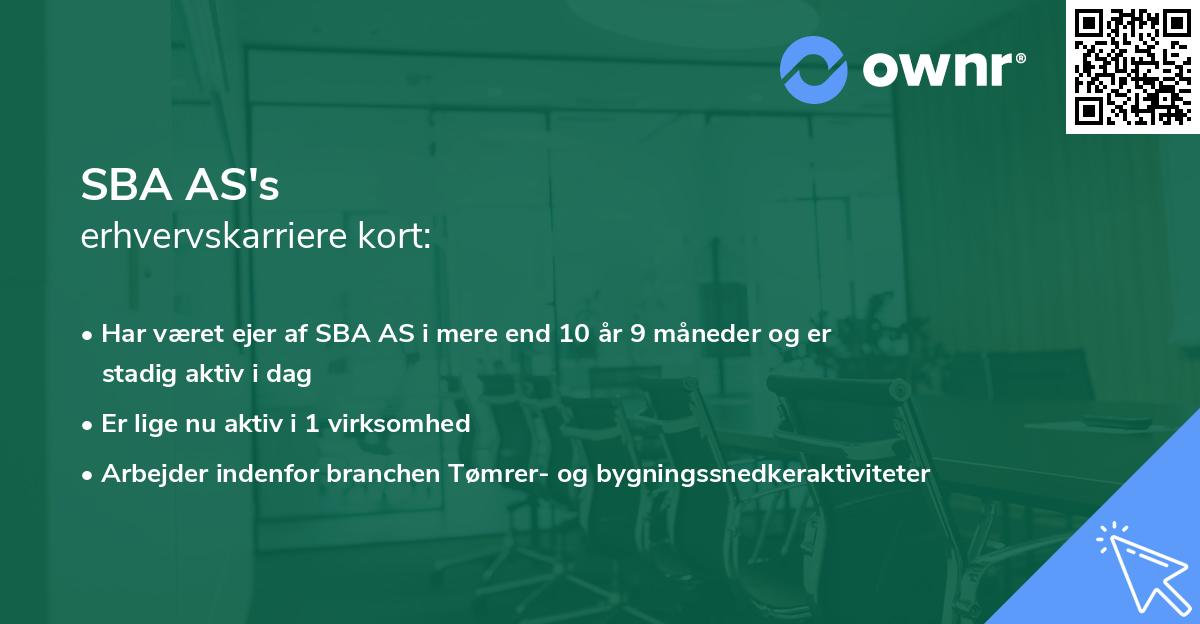 ownr®

SBA AS's
erhvervskarriere kort:

• Har været ejer af SBA AS i mere end 10 år 9 måneder og er stadig aktiv i dag
• Er lige nu aktiv i 1 virksomhed
• Arbejder indenfor branchen Tømrer- og bygningssnedkeraktiviteter